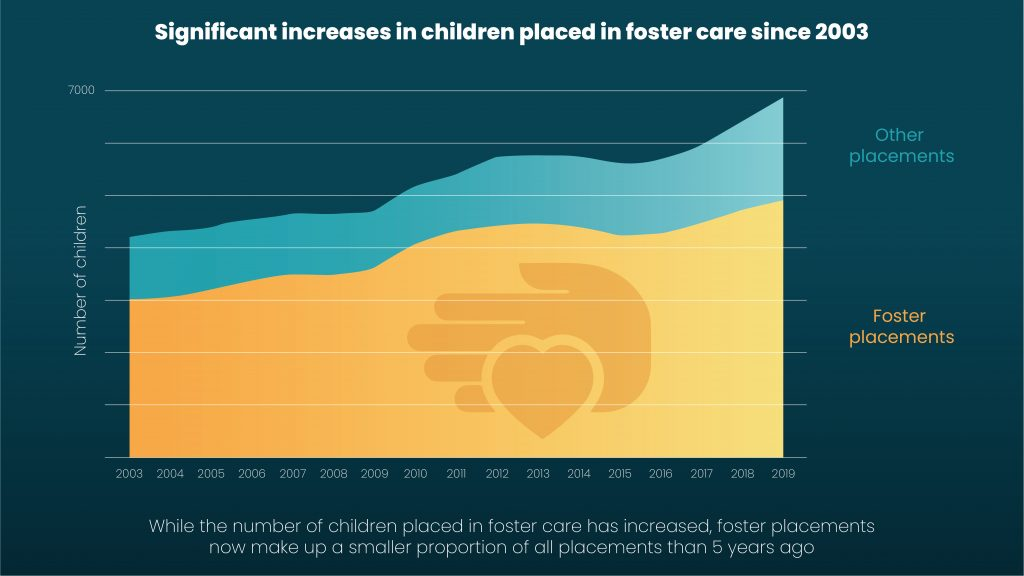 Significant increases in children placed in foster care since 2003

7000

Number of children

Other placements

Foster placements

2003 2004 2005 2006 2007 2008 2009 2010 2011 2012 2013 2014 2015 2016 2017 2018 2019

While the number of children placed in foster care has increased, foster placements now make up a smaller proportion of all placements than 5 years ago